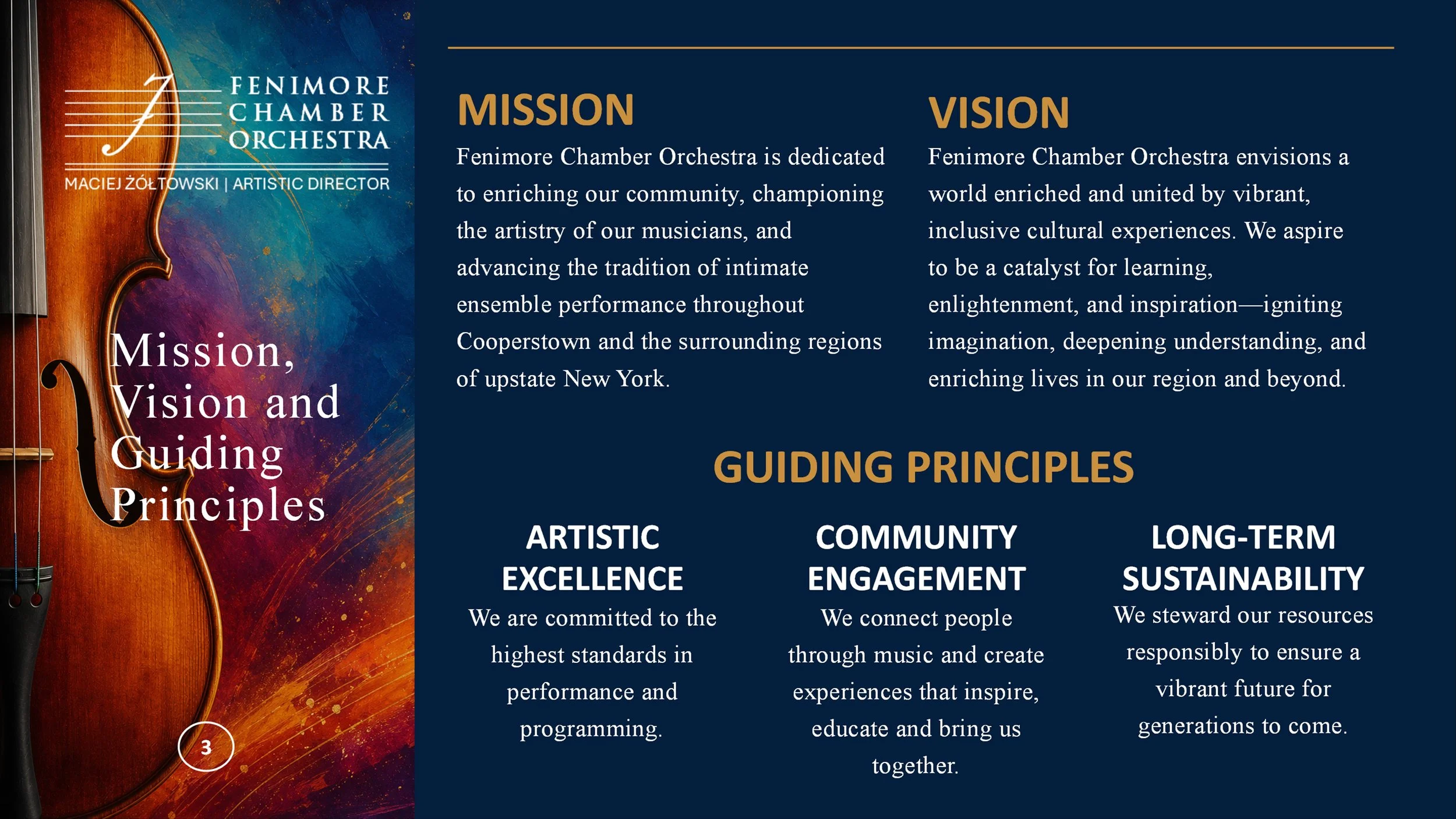 FENIMORE CHAMBER ORCHESTRA

MACIEJ ŻÓŁTOWSKI | ARTISTIC DIRECTOR

Mission, Vision and Guiding Principles

3

MISSION

Fenimore Chamber Orchestra is dedicated to enriching our community, championing the artistry of our musicians, and advancing the tradition of intimate ensemble performance throughout Cooperstown and the surrounding regions of upstate New York.

VISION

Fenimore Chamber Orchestra envisions a world enriched and united by vibrant, inclusive cultural experiences. We aspire to be a catalyst for learning, enlightenment, and inspiration—igniting imagination, deepening understanding, and enriching lives in our region and beyond.

GUIDING PRINCIPLES

ARTISTIC EXCELLENCE

We are committed to the highest standards in performance and programming.

COMMUNITY ENGAGEMENT

We connect people through music and create experiences that inspire, educate and bring us together.

LONG-TERM SUSTAINABILITY

We steward our resources responsibly to ensure a vibrant future for generations to come.